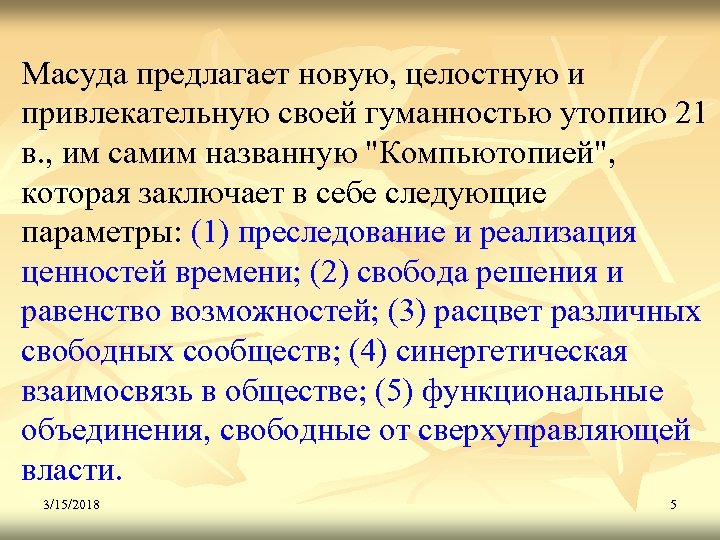 Масуда предлагает новую, целостную и привлекательную своей гуманностью утопию 21 в., им самим названную "Компьютопией", которая заключает в себе следующие параметры: (1) преследование и реализация ценностей времени; (2) свобода решения и равенство возможностей; (3) расцвет различных свободных сообществ; (4) синергетическая взаимосвязь в обществе; (5) функциональные объединения, свободные от сверхуправляющей власти.

3/15/2018

5